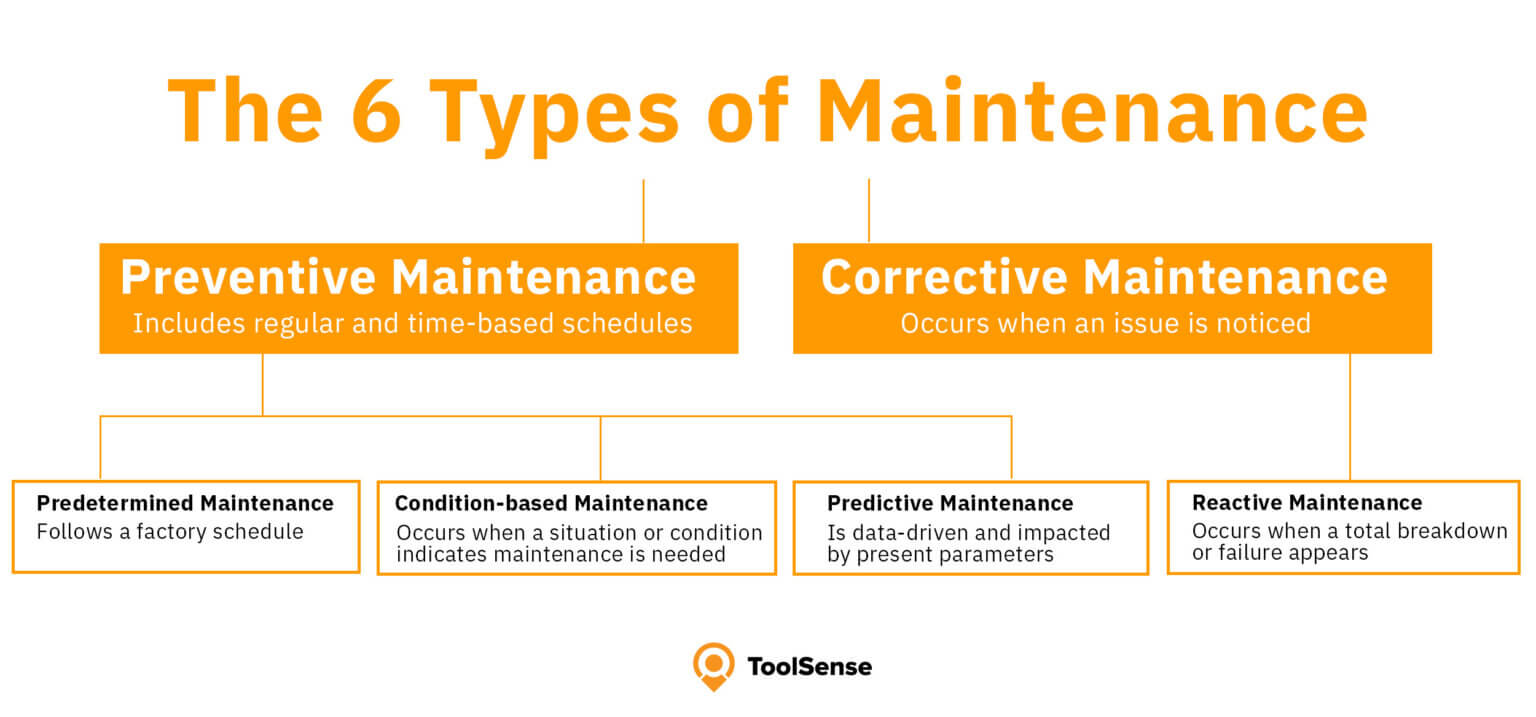 The 6 Types of Maintenance

Preventive Maintenance
Includes regular and time-based schedules

Corrective Maintenance
Occurs when an issue is noticed

Predetermined Maintenance
Follows a factory schedule

Condition-based Maintenance
Occurs when a situation or condition indicates maintenance is needed

Predictive Maintenance
Is data-driven and impacted by present parameters

Reactive Maintenance
Occurs when a total breakdown or failure appears

ToolSense